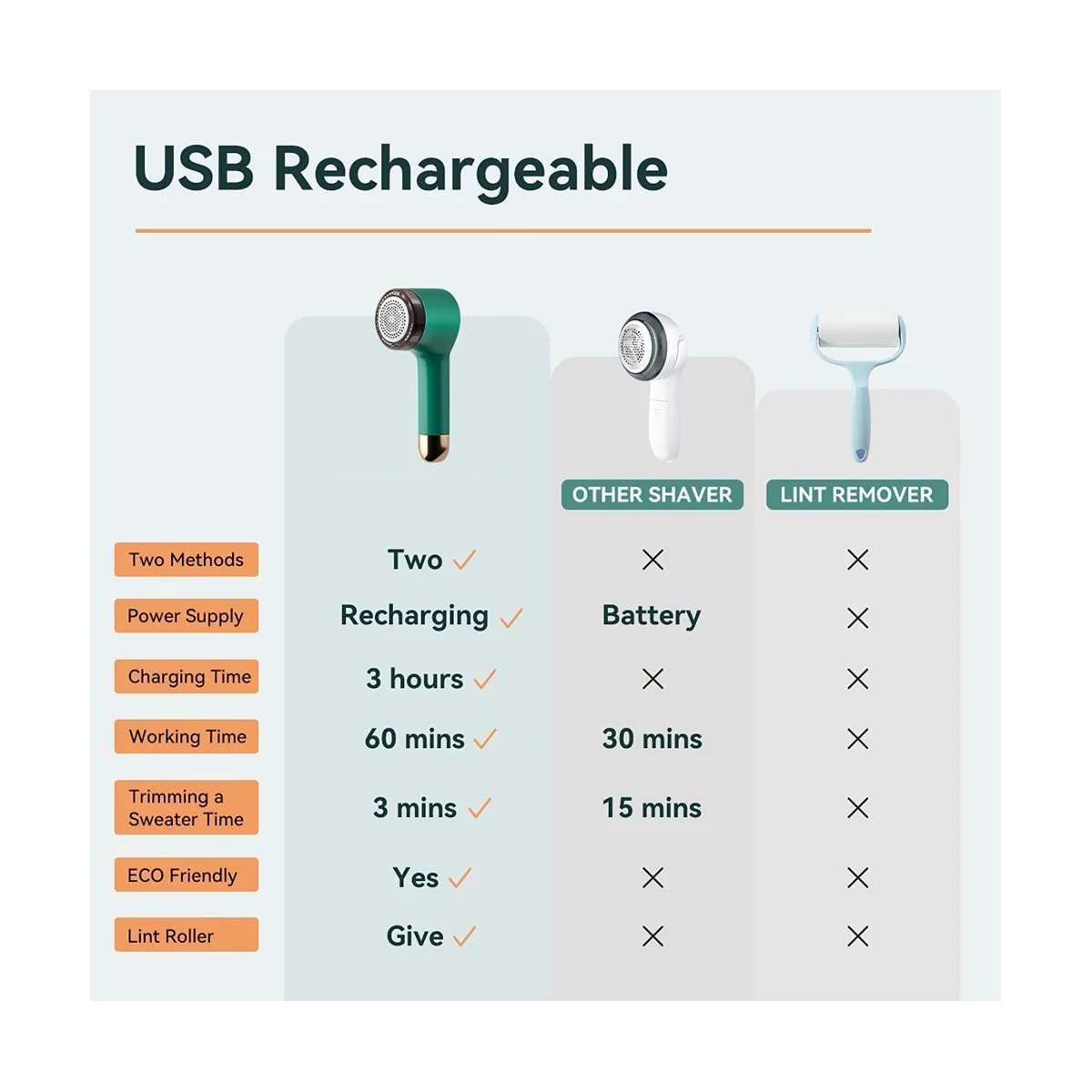 USB Rechargeable

| | | OTHER SHAVER | LINT REMOVER |
|---|---|---|---|
| Two Methods | Two ✓ | × | × |
| Power Supply | Recharging ✓ | Battery | × |
| Charging Time | 3 hours ✓ | × | × |
| Working Time | 60 mins ✓ | 30 mins | × |
| Trimming a Sweater Time | 3 mins ✓ | 15 mins | × |
| ECO Friendly | Yes ✓ | × | × |
| Lint Roller | Give ✓ | × | × |